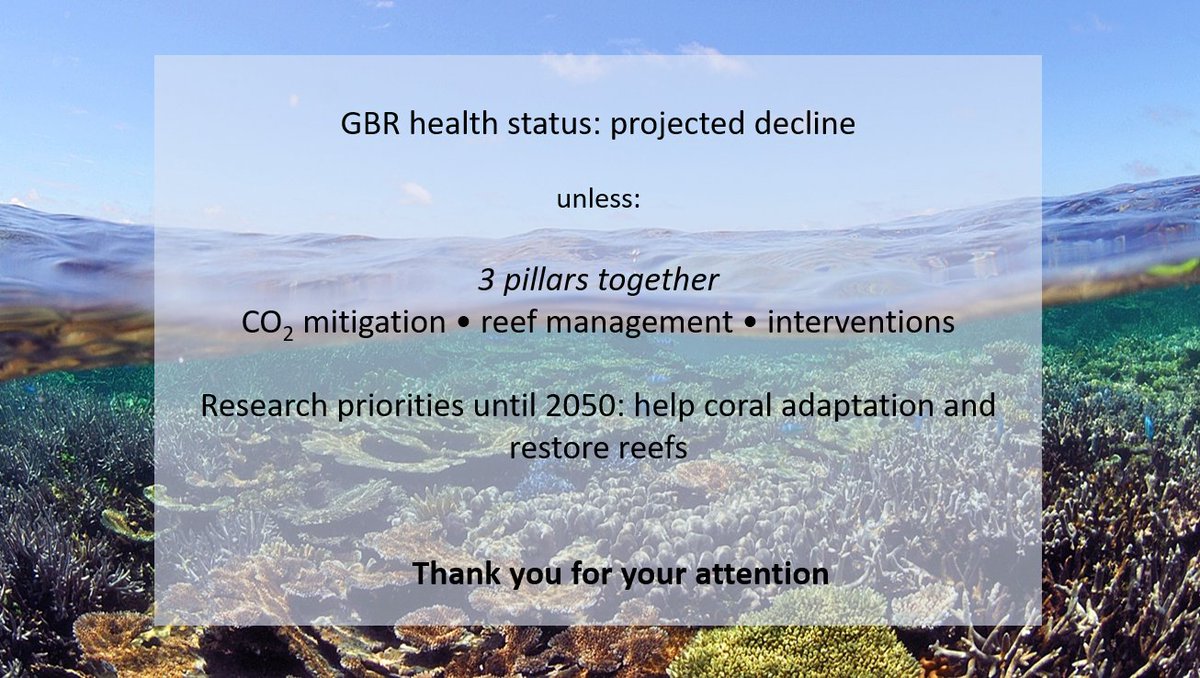 GBR health status: projected decline

unless:

3 pillars together
$CO_2$ mitigation • reef management • interventions

Research priorities until 2050: help coral adaptation and restore reefs

Thank you for your attention